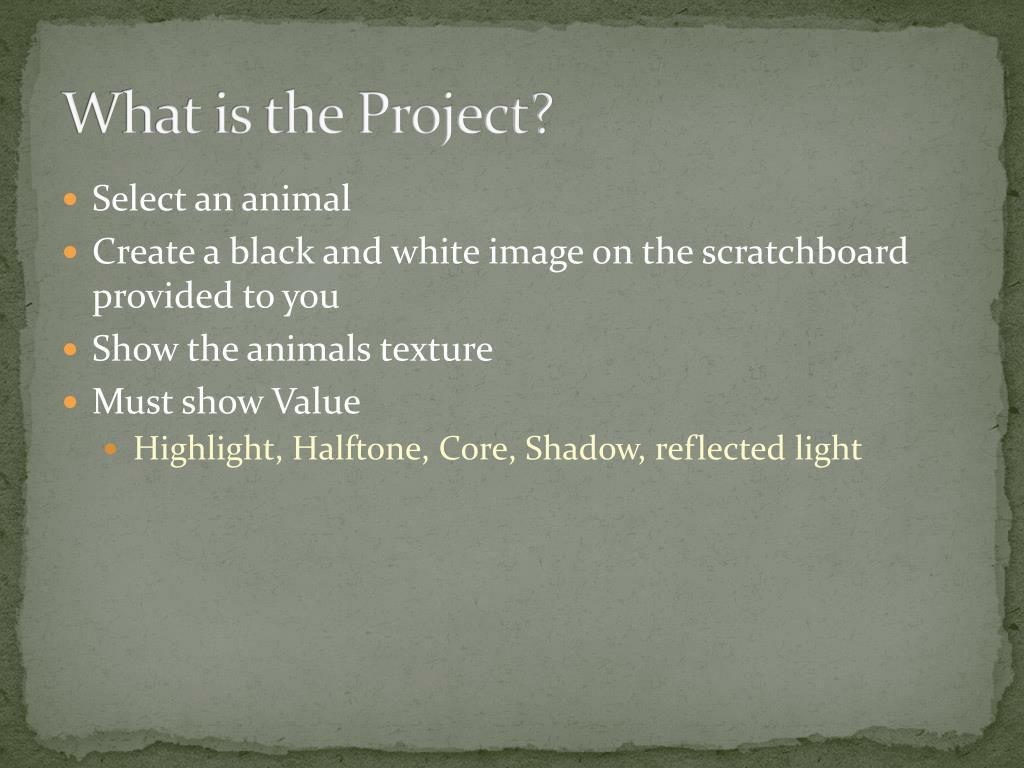 What is the Project?

- Select an animal
- Create a black and white image on the scratchboard provided to you
- Show the animals texture
- Must show Value
  - Highlight, Halftone, Core, Shadow, reflected light